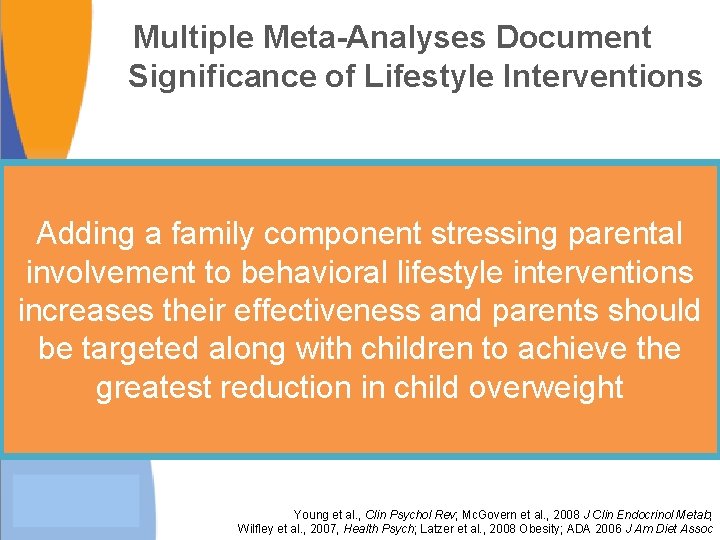 Multiple Meta-Analyses Document Significance of Lifestyle Interventions

Adding a family component stressing parental involvement to behavioral lifestyle interventions increases their effectiveness and parents should be targeted along with children to achieve the greatest reduction in child overweight

Young et al., Clin Psychol Rev; McGovern et al., 2008 J Clin Endocrinol Metab; Wilfley et al., 2007, Health Psych; Latzer et al., 2008 Obesity; ADA 2006 J Am Diet Assoc